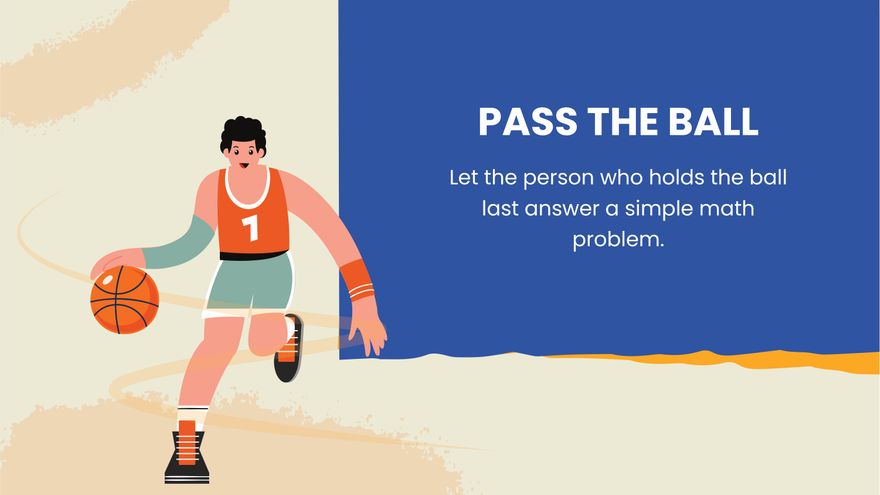 1

PASS THE BALL

Let the person who holds the ball last answer a simple math problem.